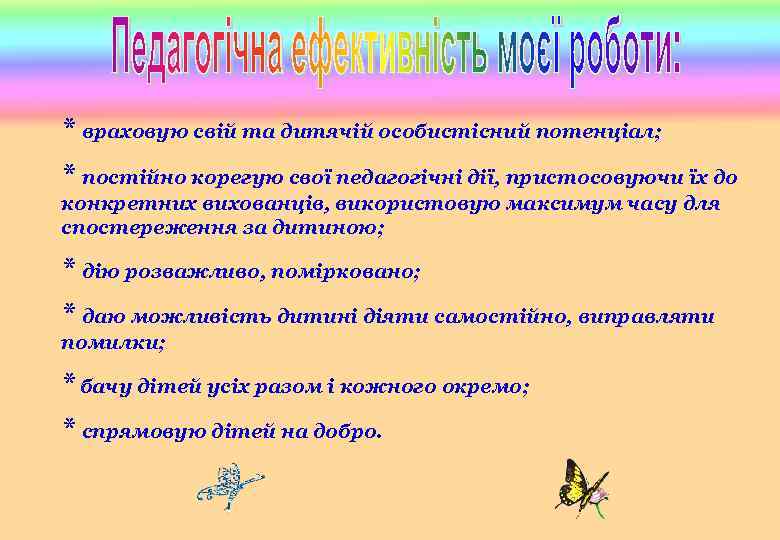 Педагогічна ефективність моєї роботи:

* враховую свій та дитячій особистісний потенціал;

* постійно корегую свої педагогічні дії, пристосовуючи їх до конкретних вихованців, використовую максимум часу для спостереження за дитиною;

* дію розважливо, помірковано;

* даю можливість дитині діяти самостійно, виправляти помилки;

* бачу дітей усіх разом і кожного окремо;

* спрямовую дітей на добро.